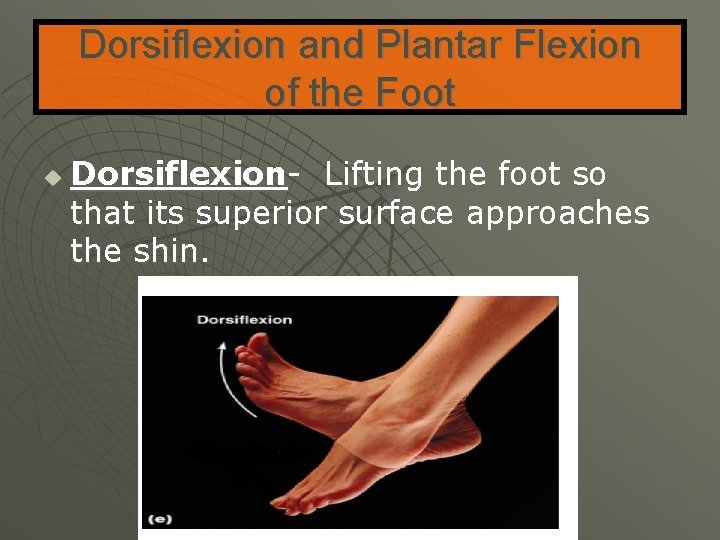 Dorsiflexion and Plantar Flexion of the Foot

Dorsiflexion- Lifting the foot so that its superior surface approaches the shin.

Dorsiflexion

(e)